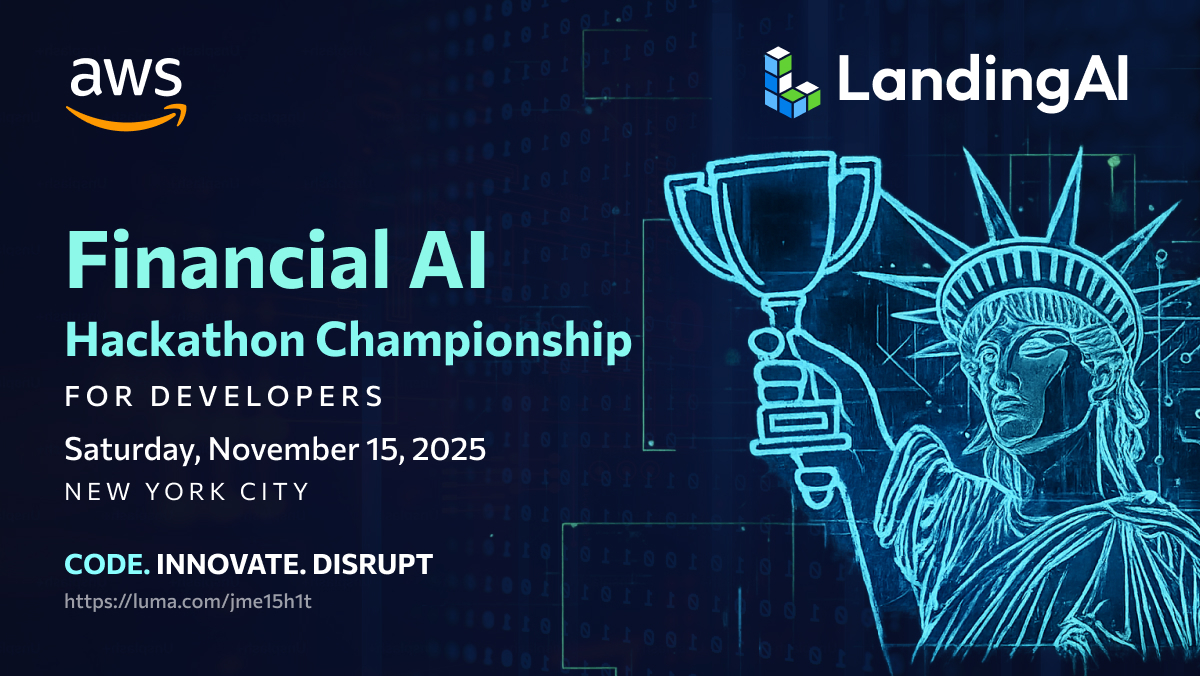 aws

LandingAI

Financial AI
Hackathon Championship
FOR DEVELOPERS
Saturday, November 15, 2025
NEW YORK CITY

CODE. INNOVATE. DISRUPT
https://luma.com/jme15h1t